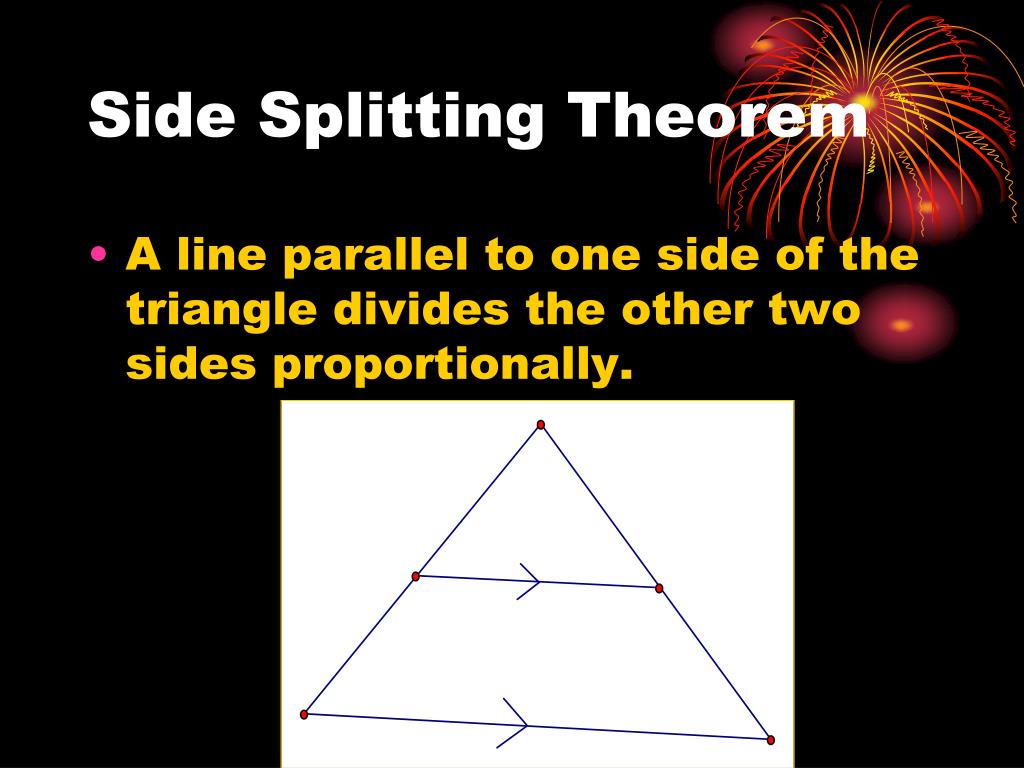 Side Splitting Theorem

• A line parallel to one side of the triangle divides the other two sides proportionally.